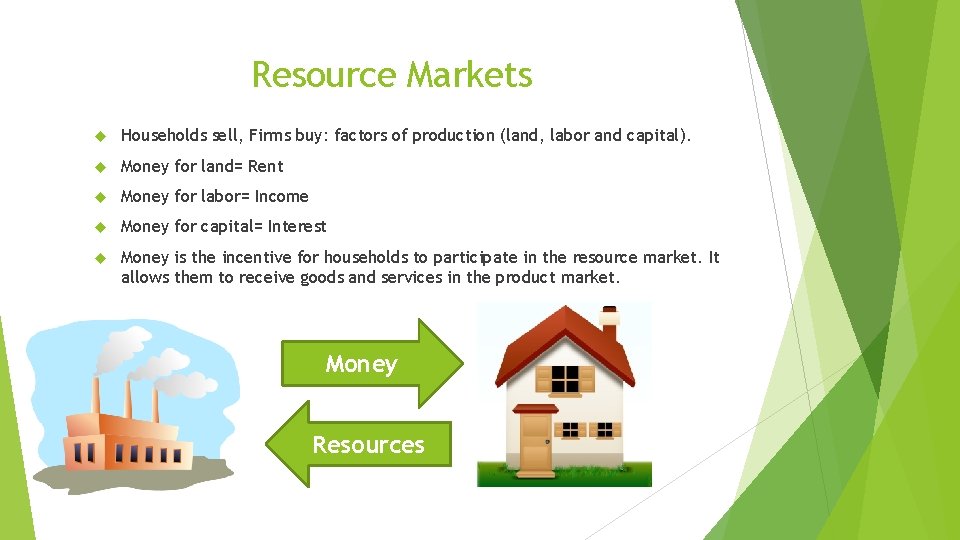 Resource Markets

Households sell, Firms buy: factors of production (land, labor and capital).

Money for land= Rent

Money for labor= Income

Money for capital= Interest

Money is the incentive for households to participate in the resource market. It allows them to receive goods and services in the product market.

Money

Resources